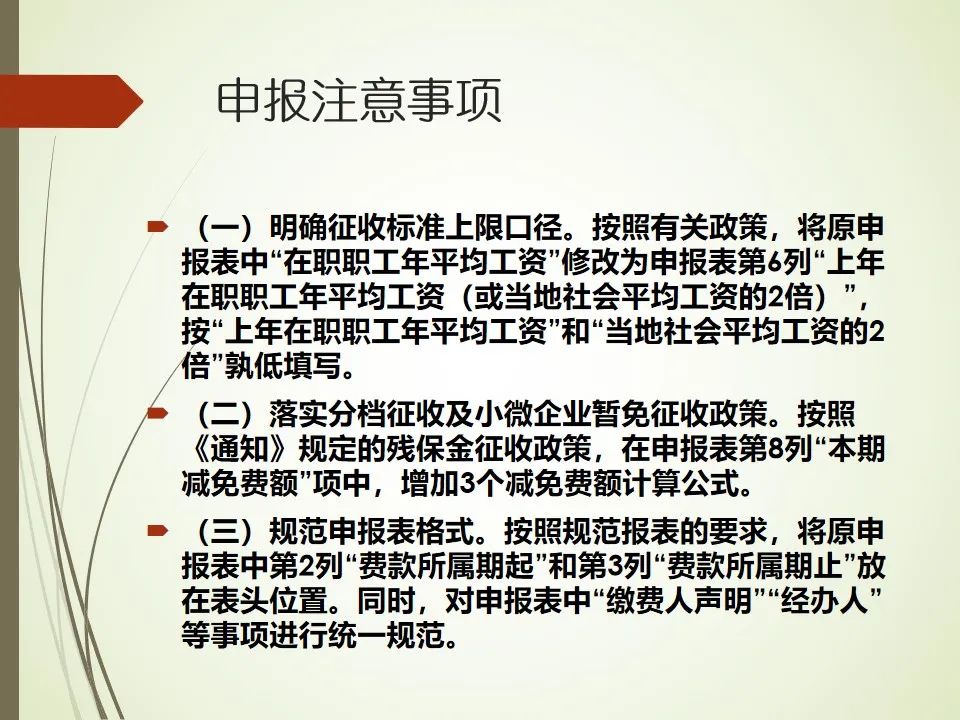 申报注意事项

（一）明确征收标准上限口径。按照有关政策，将原申报表中“在职职工年平均工资”修改为申报表第6列“上年在职职工年平均工资（或当地社会平均工资的2倍）”，按“上年在职职工年平均工资”和“当地社会平均工资的2倍”孰低填写。

（二）落实分档征收及小微企业暂免征收政策。按照《通知》规定的残保金征收政策，在申报表第8列“本期减免费额”项中，增加3个减免费额计算公式。

（三）规范申报表格式。按照规范报表的要求，将原申报表中第2列“费款所属期起”和第3列“费款所属期止”放在表头位置。同时，对申报表中“缴费人声明”“经办人”等事项进行统一规范。